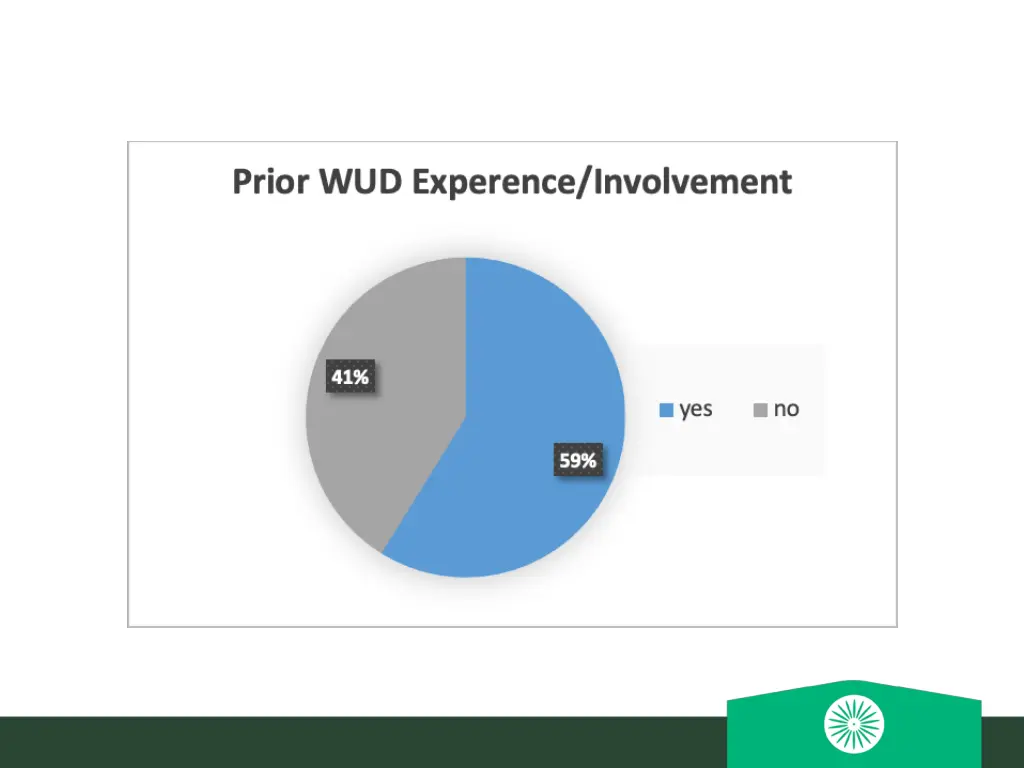 Prior WUD Experence/Involvement

41%

59%

yes no